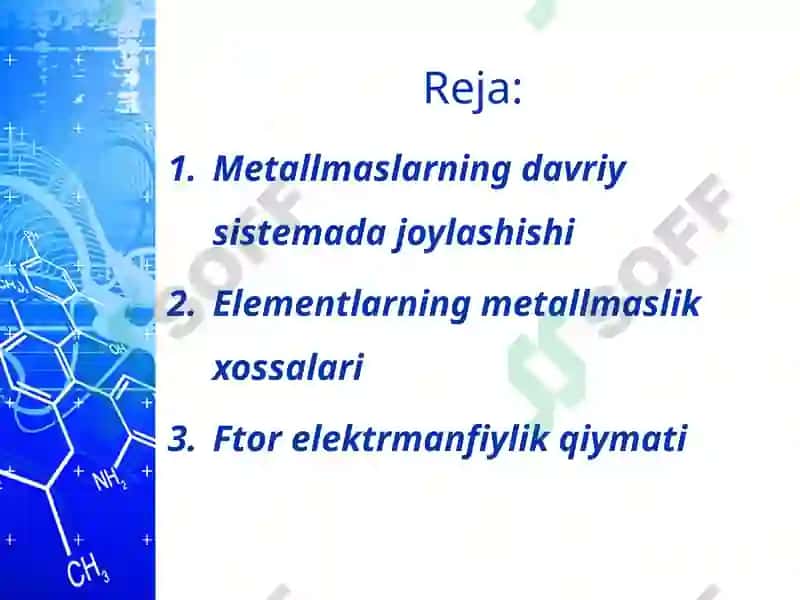 Reja:

1. Metallmaslarning davriy sistemada joylashishi
2. Elementlarning metallmaslik xossalari
3. Ftor elektrmanfiylik qiymati

SOFF

SOFF

$CH_3$

OH

$NH_2$

$CH_3$